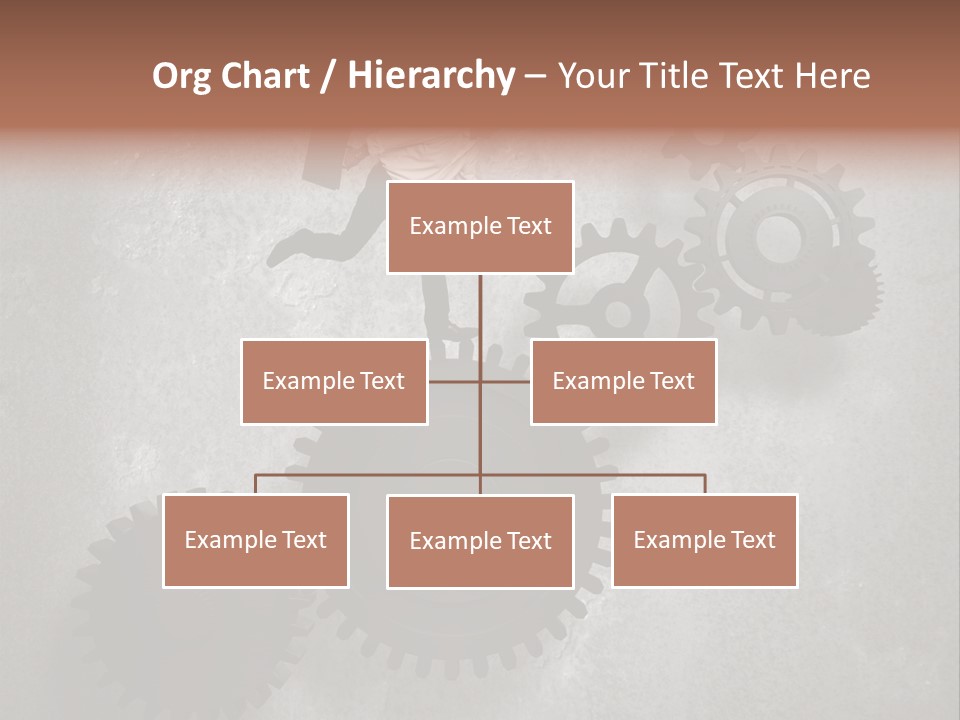 Org Chart / Hierarchy – Your Title Text Here

Example Text

Example Text

Example Text

Example Text

Example Text

Example Text